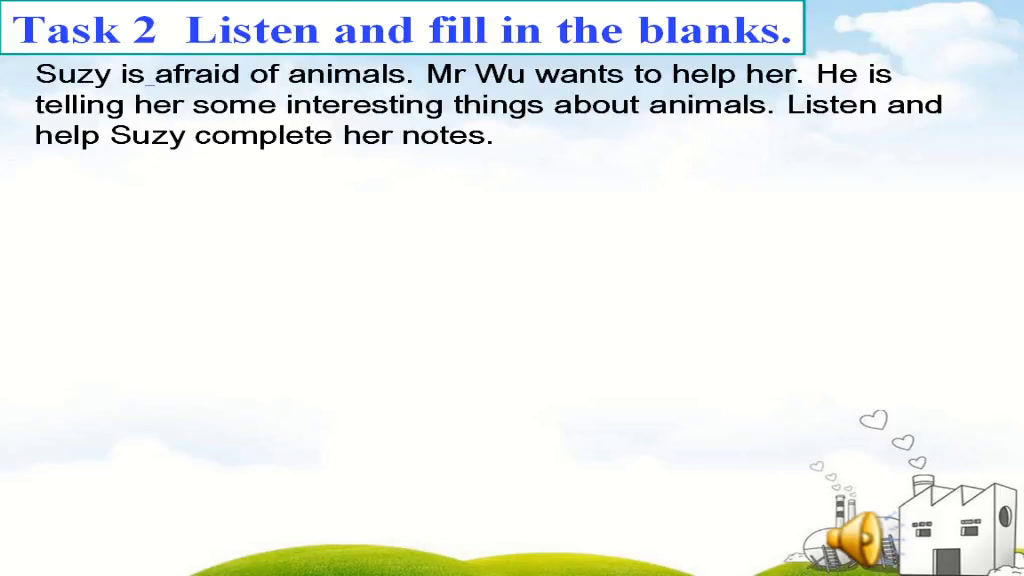 Task 2 Listen and fill in the blanks.

Suzy is afraid of animals. Mr Wu wants to help her. He is telling her some interesting things about animals. Listen and help Suzy complete her notes.